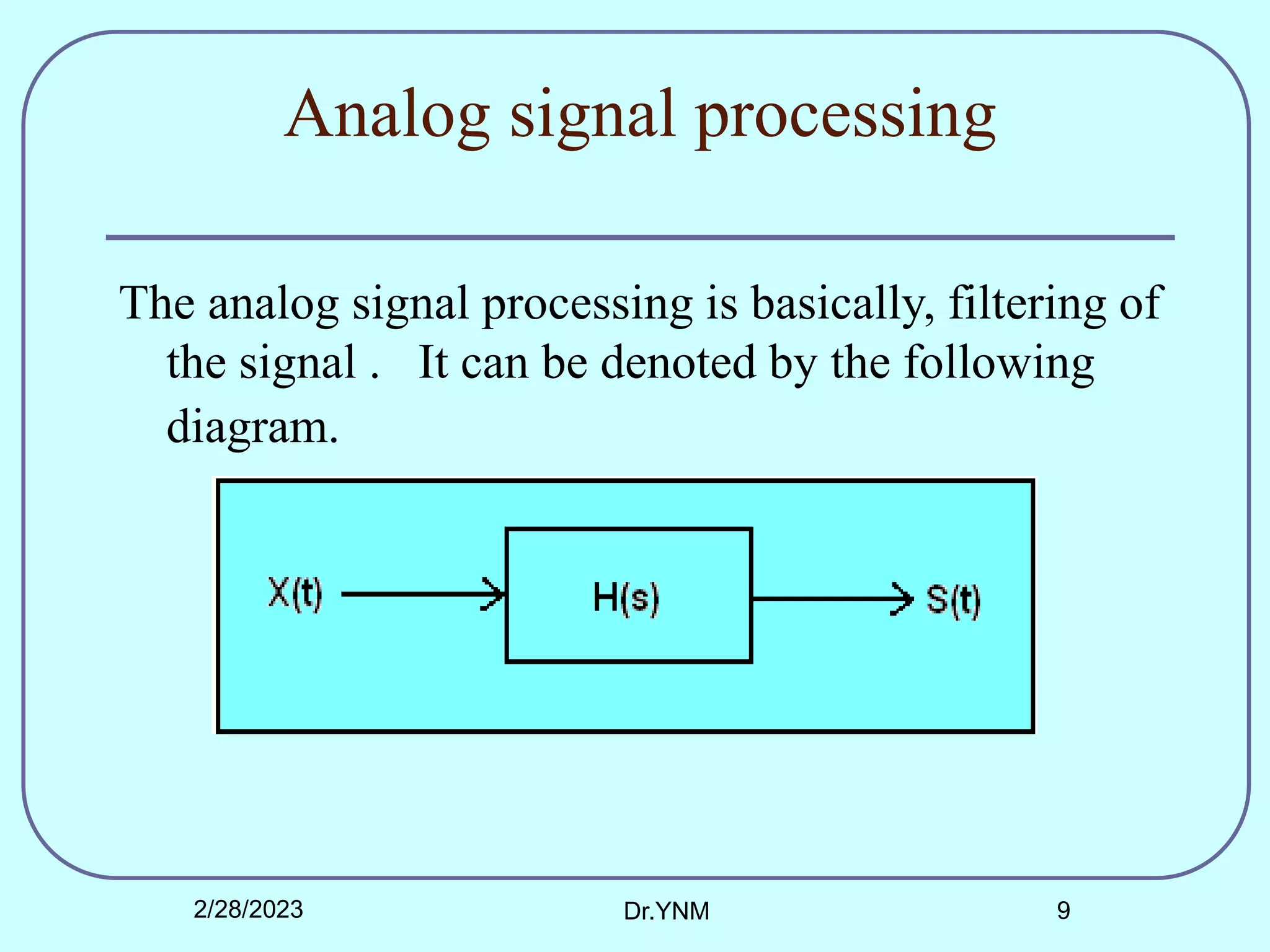 Analog signal processing

The analog signal processing is basically, filtering of the signal . It can be denoted by the following diagram.

X(t)

H(s)

S(t)

2/28/2023

Dr.YNM

9